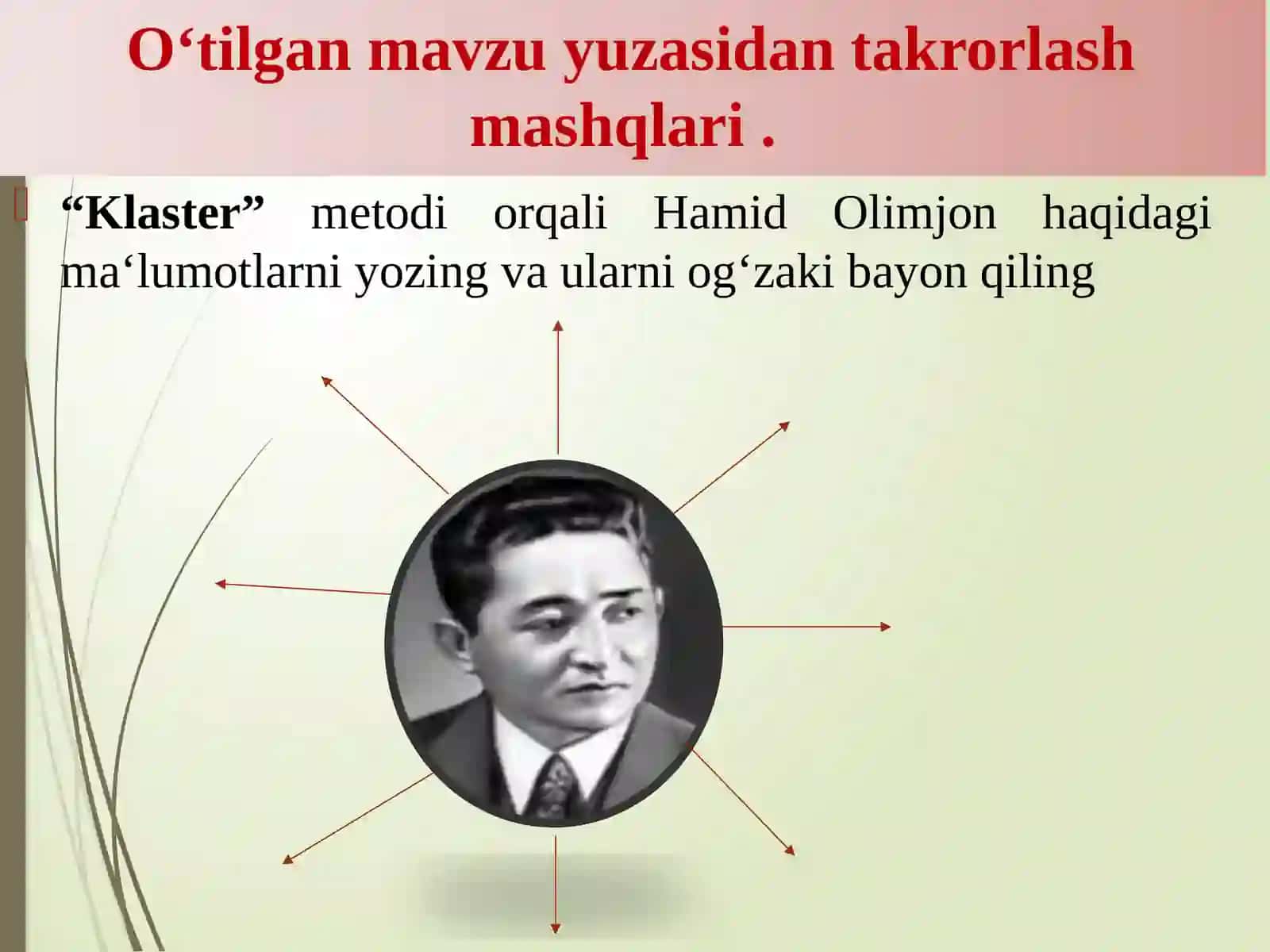 O‘tilgan mavzu yuzasidan takrorlash mashqlari .

“Klaster” metodi orqali Hamid Olimjon haqidagi ma‘lumotlarni yozing va ularni og‘zaki bayon qiling